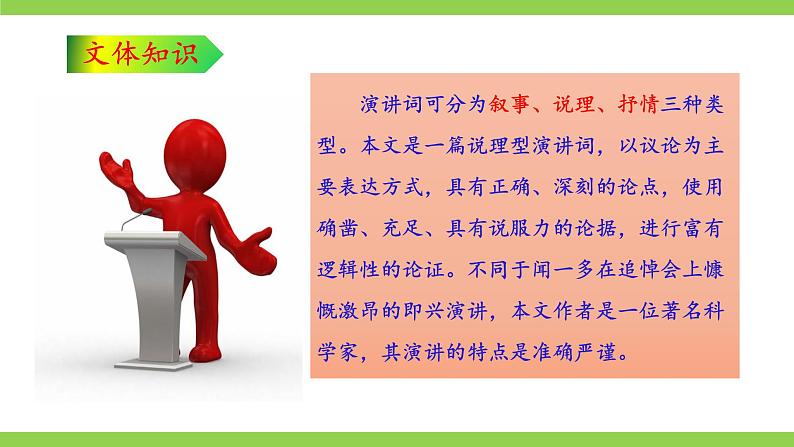 文体知识

演讲词可分为叙事、说理、抒情三种类型。本文是一篇说理型演讲词，以议论为主要表达方式，具有正确、深刻的论点，使用确凿、充足、具有说服力的论据，进行富有逻辑性的论证。不同于闻一多在追悼会上慷慨激昂的即兴演讲，本文作者是一位著名科学家，其演讲的特点是准确严谨。